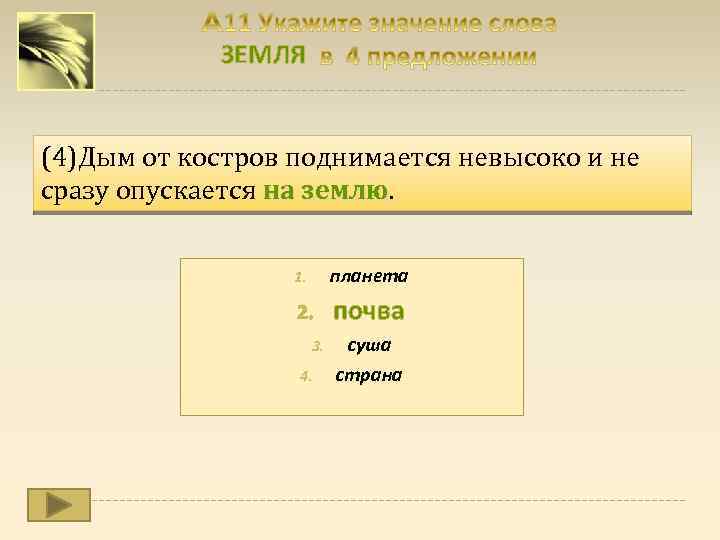 А11 Укажите значение слова ЗЕМЛЯ в 4 предложении

(4)Дым от костров поднимается невысоко и не сразу опускается на землю.

1. планета
2. почва
3. суша
4. страна